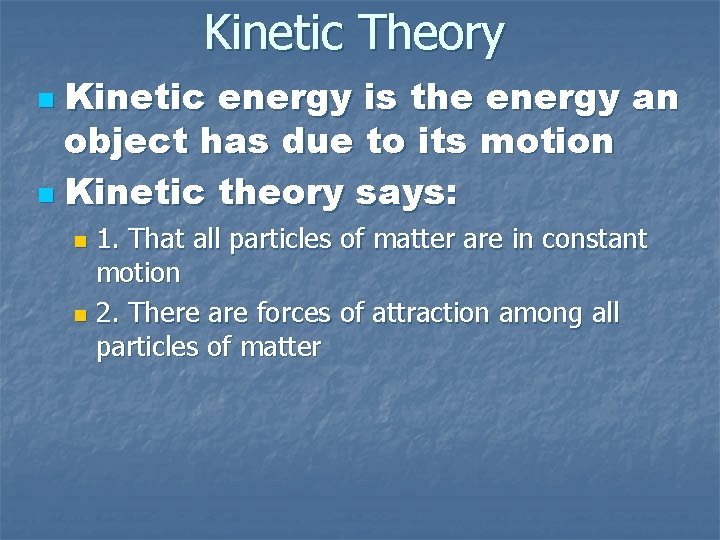 Kinetic Theory

Kinetic energy is the energy an object has due to its motion

Kinetic theory says:

1. That all particles of matter are in constant motion

2. There are forces of attraction among all particles of matter